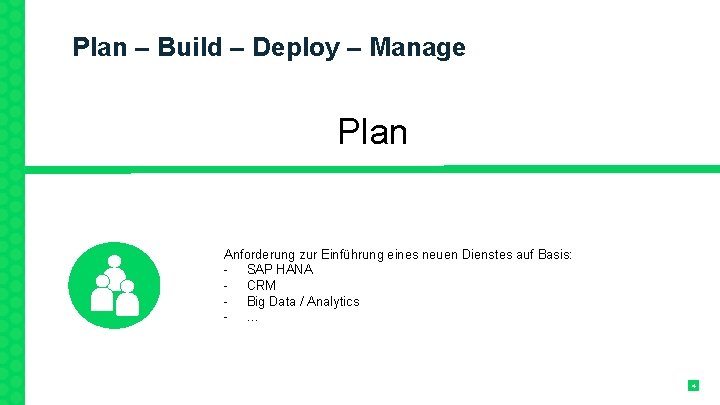 Plan – Build – Deploy – Manage

Plan

Anforderung zur Einführung eines neuen Dienstes auf Basis:
- SAP HANA
- CRM
- Big Data / Analytics
- …

4